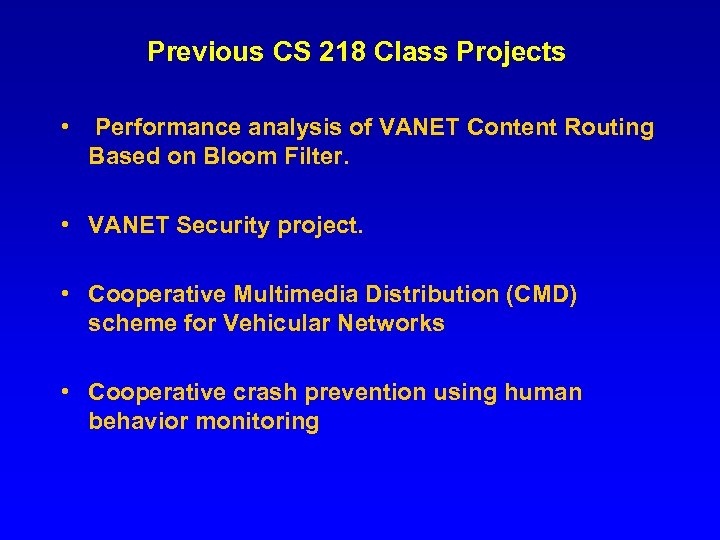 Previous CS 218 Class Projects

• Performance analysis of VANET Content Routing Based on Bloom Filter.

• VANET Security project.

• Cooperative Multimedia Distribution (CMD) scheme for Vehicular Networks

• Cooperative crash prevention using human behavior monitoring